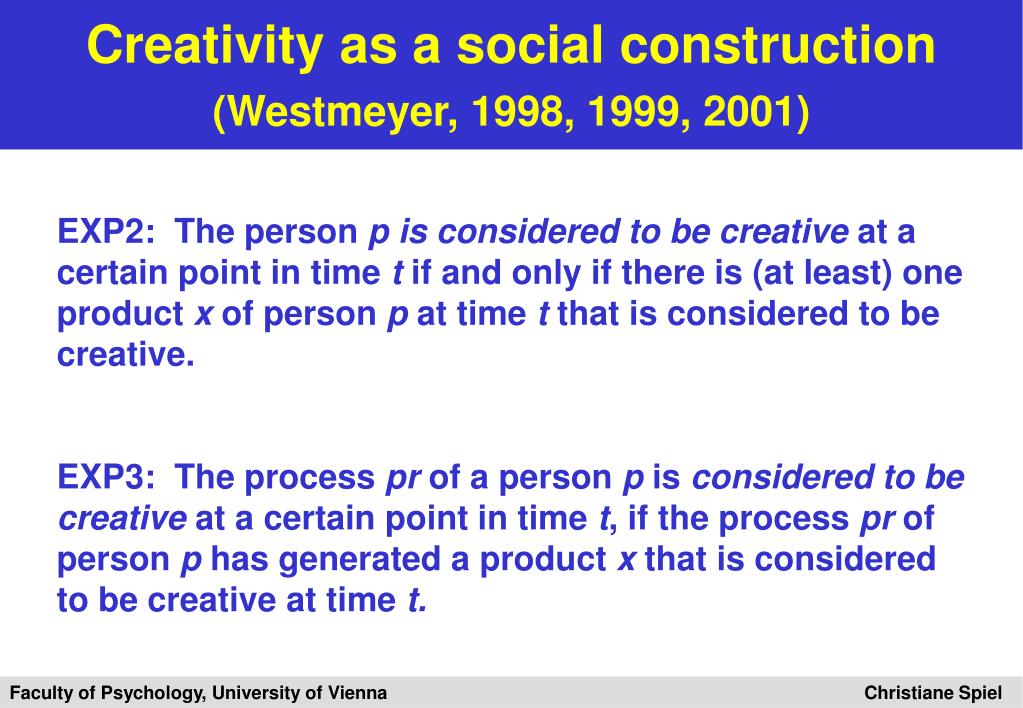 Creativity as a social construction
(Westmeyer, 1998, 1999, 2001)

EXP2: The person p is considered to be creative at a certain point in time t if and only if there is (at least) one product x of person p at time t that is considered to be creative.

EXP3: The process pr of a person p is considered to be creative at a certain point in time t, if the process pr of person p has generated a product x that is considered to be creative at time t.

Faculty of Psychology, University of Vienna

Christiane Spiel